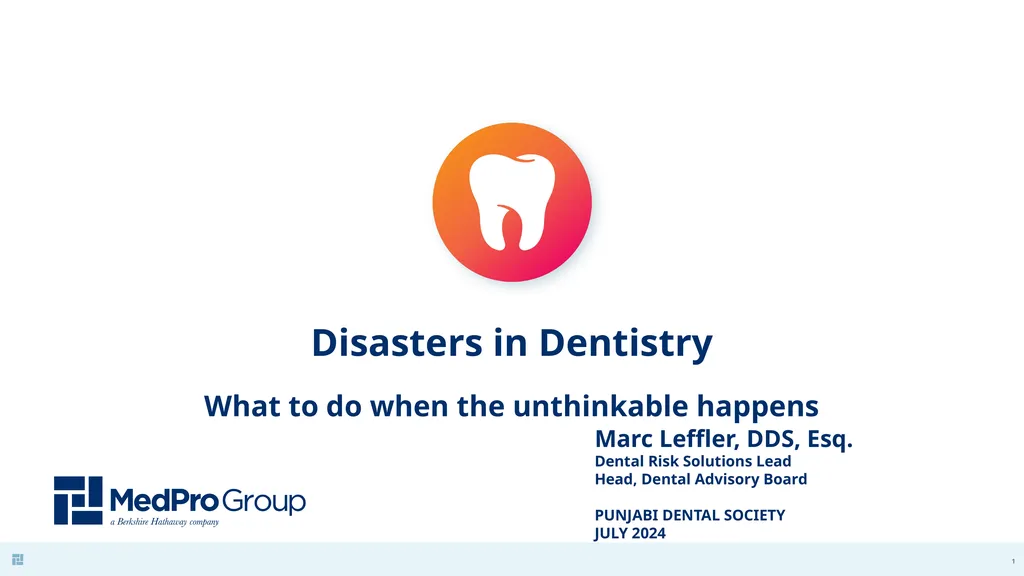 Disasters in Dentistry

What to do when the unthinkable happens

Marc Leffler, DDS, Esq.
Dental Risk Solutions Lead
Head, Dental Advisory Board

PUNJABI DENTAL SOCIETY
JULY 2024

MedPro Group
a Berkshire Hathaway company

1